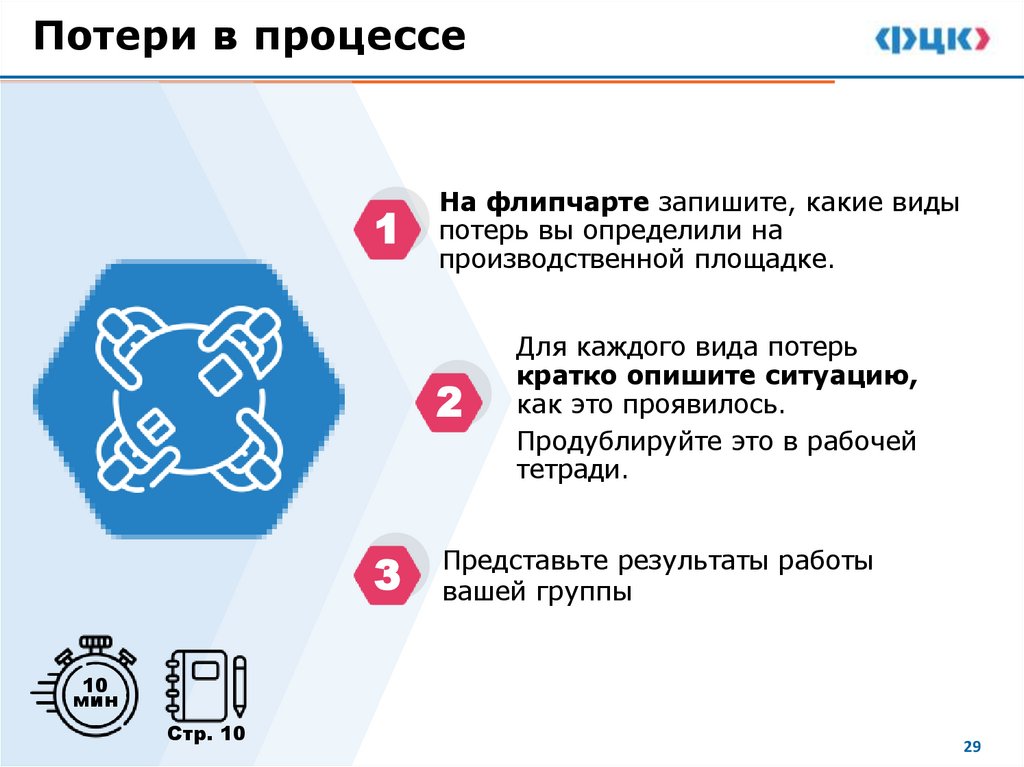 Потери в процессе

ФЦК

1

На флипчарте запишите, какие виды потерь вы определили на производственной площадке.

2

Для каждого вида потерь кратко опишите ситуацию, как это проявилось.

Продублируйте это в рабочей тетради.

3

Представьте результаты работы вашей группы

10 мин

Стр. 10

29